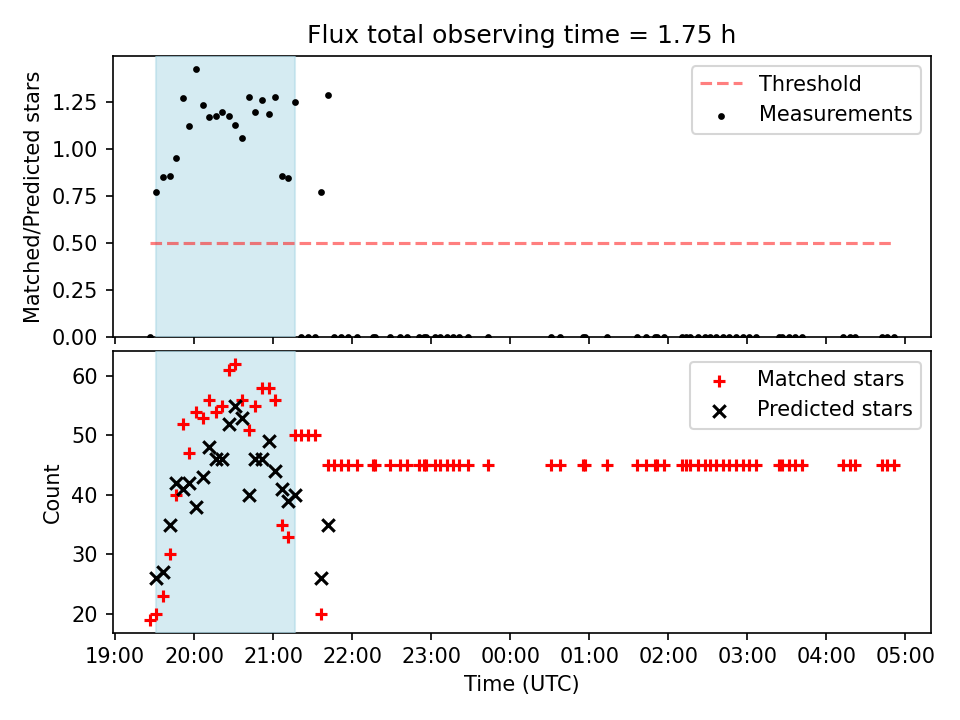 Flux total observing time = 1.75 h

Matched/Predicted stars

1.25
1.00
0.75
0.50
0.25
0.00

Threshold
Measurements

Count

60
50
40
30
20

Matched stars
Predicted stars

19:00 20:00 21:00 22:00 23:00 00:00 01:00 02:00 03:00 04:00 05:00

Time (UTC)